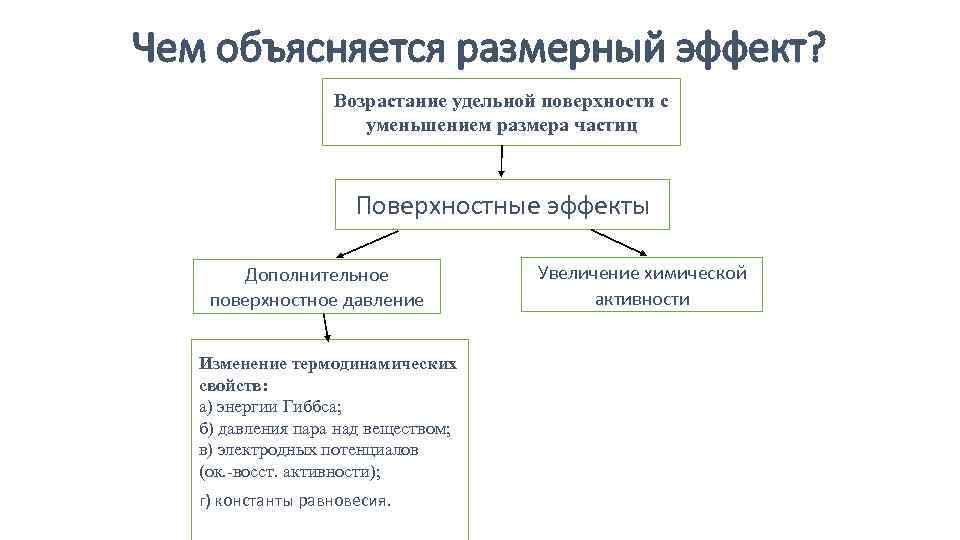 Чем объясняется размерный эффект?

Возрастание удельной поверхности с уменьшением размера частиц

Поверхностные эффекты

Дополнительное поверхностное давление

Увеличение химической активности

Изменение термодинамических свойств:
а) энергии Гиббса;
б) давления пара над веществом;
в) электродных потенциалов (ок.-восст. активности);
г) константы равновесия.